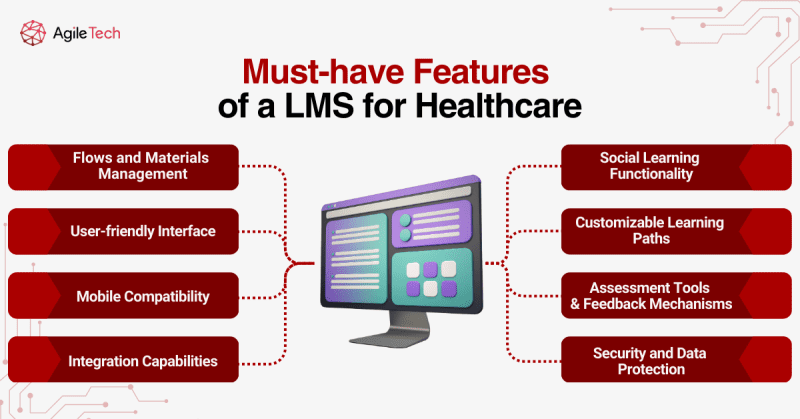 AgileTech

Must-have Features of a LMS for Healthcare

Flows and Materials Management

User-friendly Interface

Mobile Compatibility

Integration Capabilities

Social Learning Functionality

Customizable Learning Paths

Assessment Tools & Feedback Mechanisms

Security and Data Protection